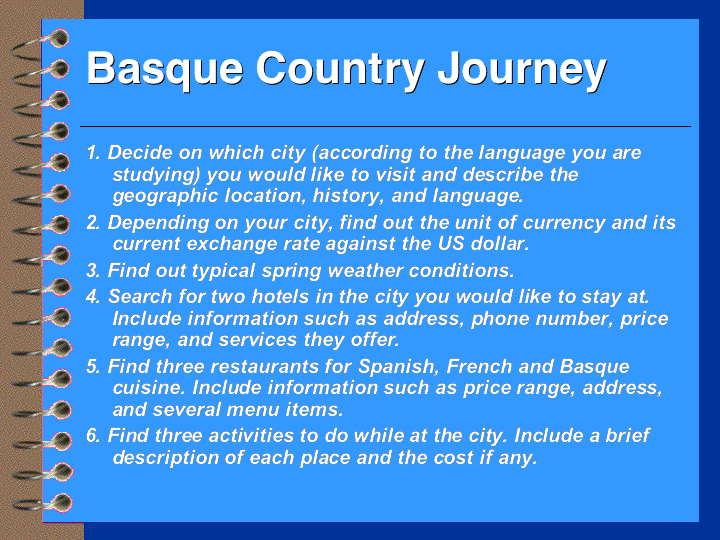 Basque Country Journey

1. Decide on which city (according to the language you are studying) you would like to visit and describe the geographic location, history, and language.

2. Depending on your city, find out the unit of currency and its current exchange rate against the US dollar.

3. Find out typical spring weather conditions.

4. Search for two hotels in the city you would like to stay at. Include information such as address, phone number, price range, and services they offer.

5. Find three restaurants for Spanish, French and Basque cuisine. Include information such as price range, address, and several menu items.

6. Find three activities to do while at the city. Include a brief description of each place and the cost if any.